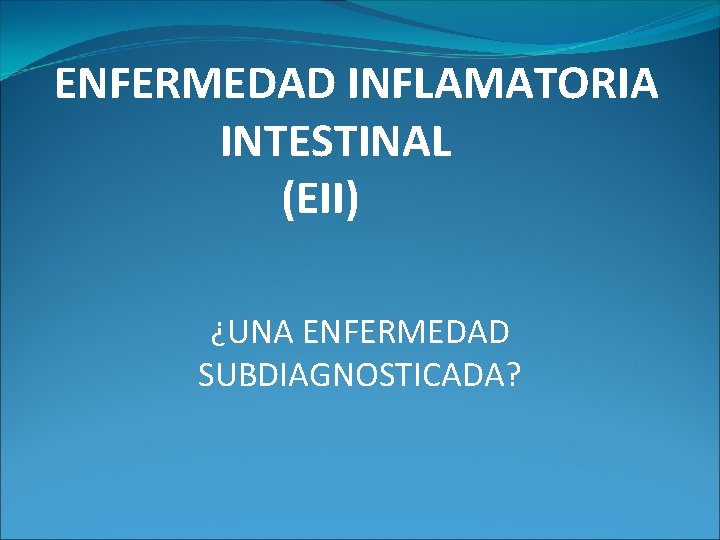 ENFERMEDAD INFLAMATORIA INTESTINAL (EII)

¿UNA ENFERMEDAD SUBDIAGNOSTICADA?